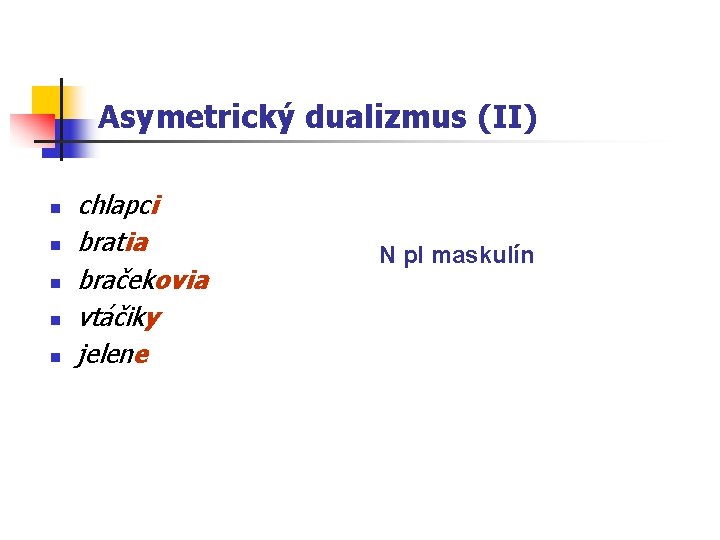 Asymetrický dualizmus (II)

- chlapci
- bratia
- bračekovia
- vtáčiky
- jelene

N pl maskulín